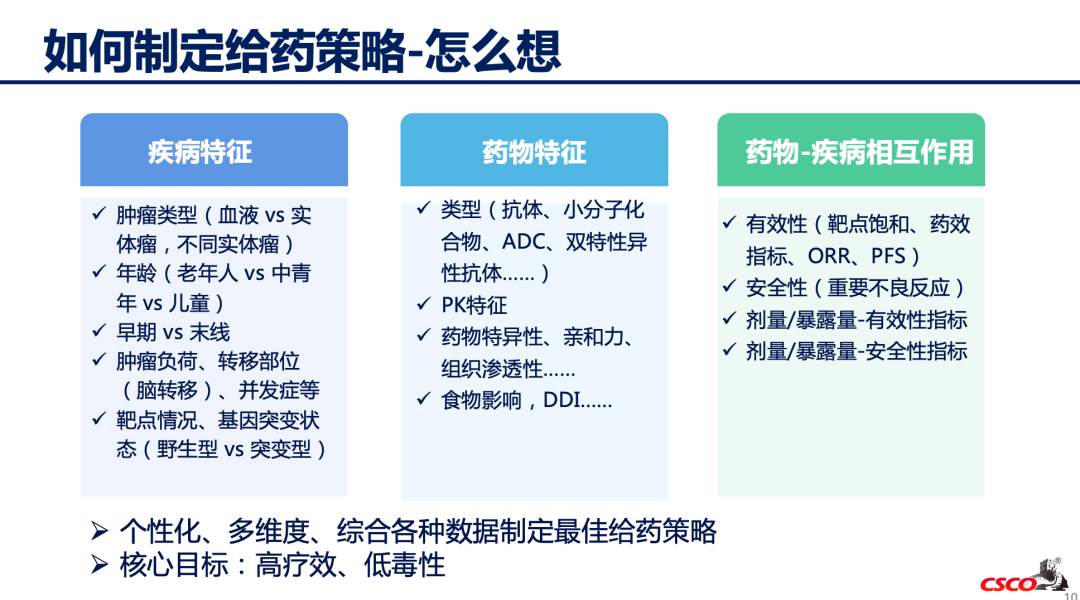 如何制定给药策略-怎么想

疾病特征

✓ 肿瘤类型（血液 vs 实体瘤，不同实体瘤）
✓ 年龄（老年人 vs 中青年 vs 儿童）
✓ 早期 vs 末线
✓ 肿瘤负荷、转移部位（脑转移）、并发症等
✓ 靶点情况、基因突变状态（野生型 vs 突变型）

药物特征

✓ 类型（抗体、小分子化合物、ADC、双特性异性抗体……）
✓ PK特征
✓ 药物特异性、亲和力、组织渗透性……
✓ 食物影响，DDI……

药物-疾病相互作用

✓ 有效性（靶点饱和、药效指标、ORR、PFS）
✓ 安全性（重要不良反应）
✓ 剂量/暴露量-有效性指标
✓ 剂量/暴露量-安全性指标

➢ 个性化、多维度、综合各种数据制定最佳给药策略
➢ 核心目标：高疗效、低毒性

CSCO

10